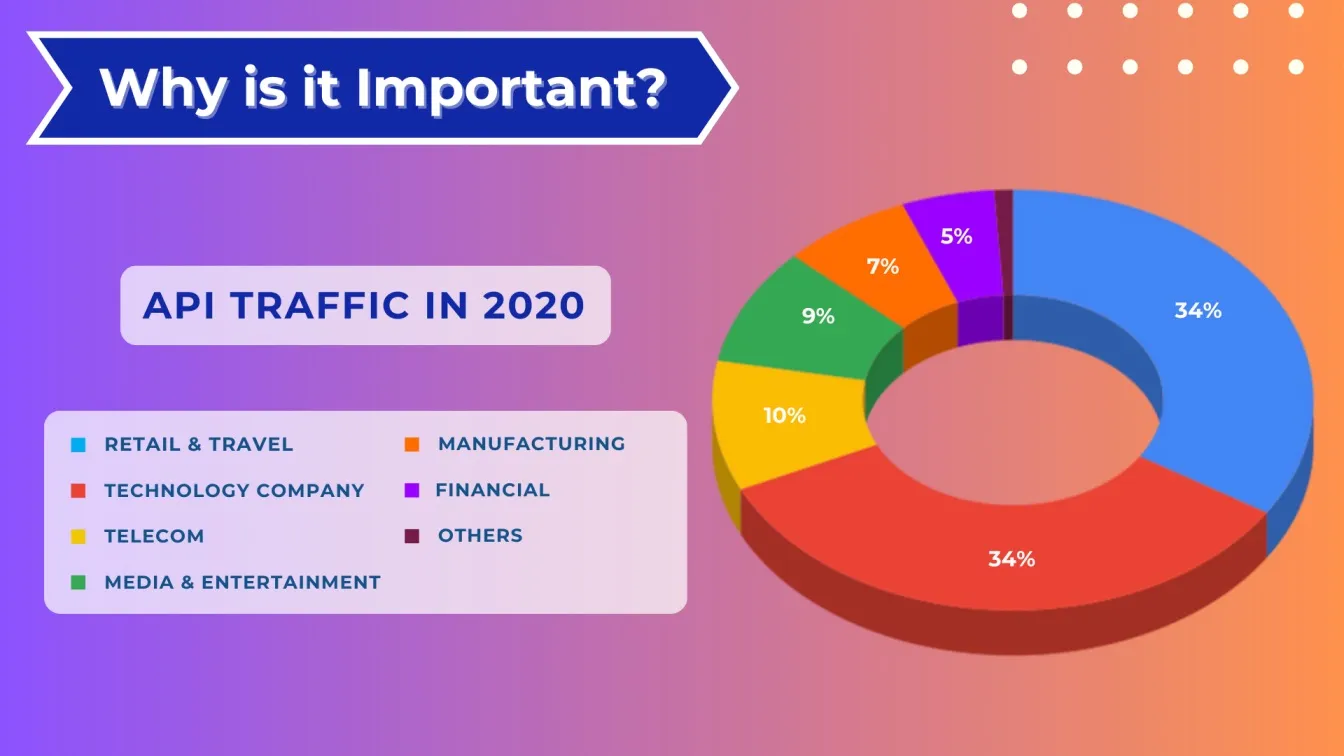 Why is it Important?

API TRAFFIC IN 2020

RETAIL & TRAVEL
TECHNOLOGY COMPANY
TELECOM
MEDIA & ENTERTAINMENT
MANUFACTURING
FINANCIAL
OTHERS

34%
34%
10%
9%
7%
5%